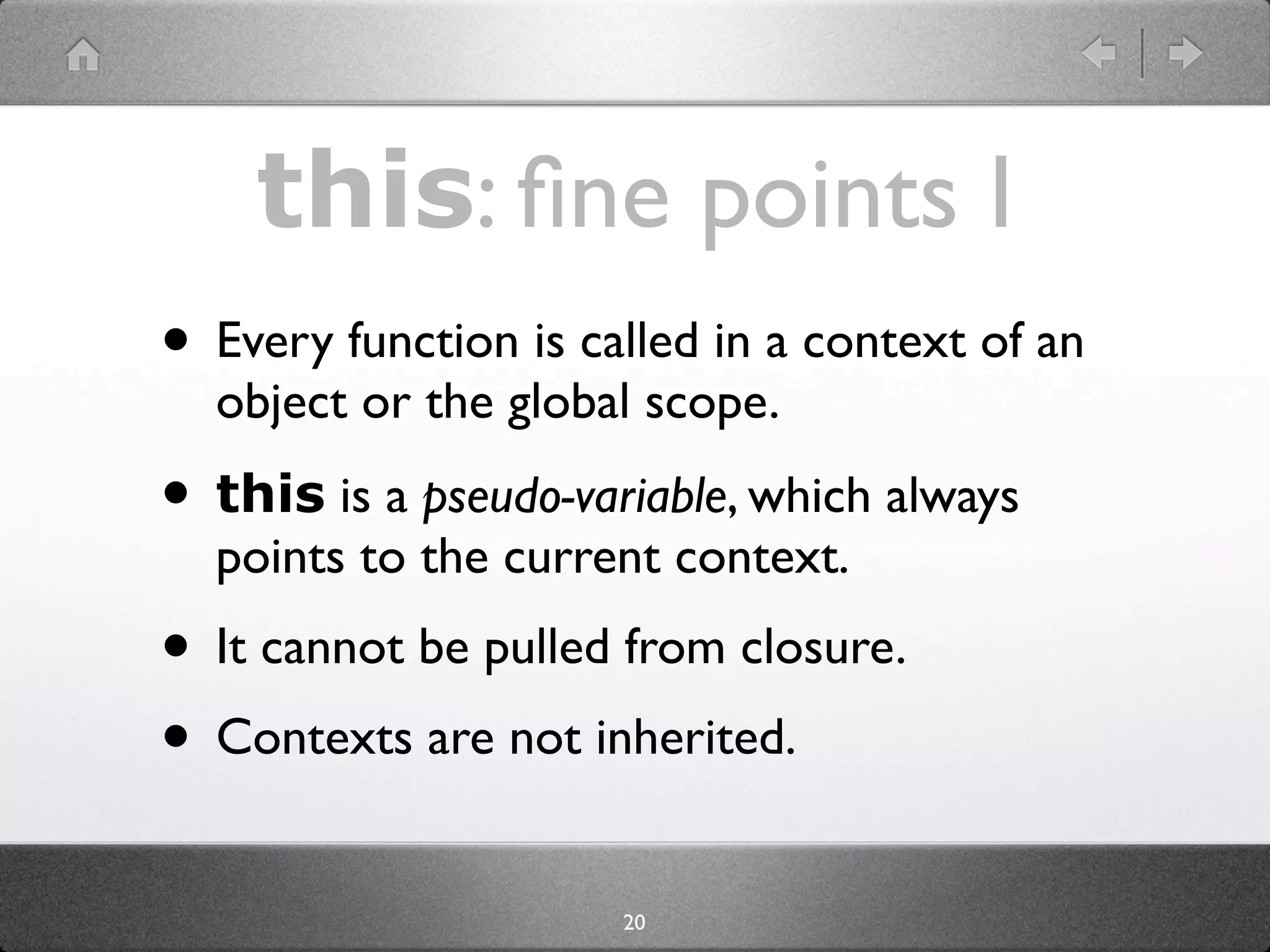 this: fine points I

• Every function is called in a context of an object or the global scope.

• this is a pseudo-variable, which always points to the current context.

• It cannot be pulled from closure.

• Contexts are not inherited.

20